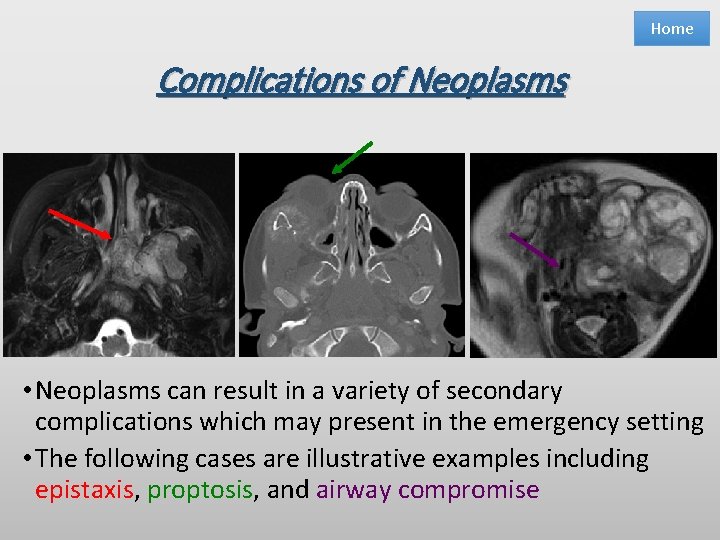 Home

Complications of Neoplasms

• Neoplasms can result in a variety of secondary complications which may present in the emergency setting

• The following cases are illustrative examples including epistaxis, proptosis, and airway compromise